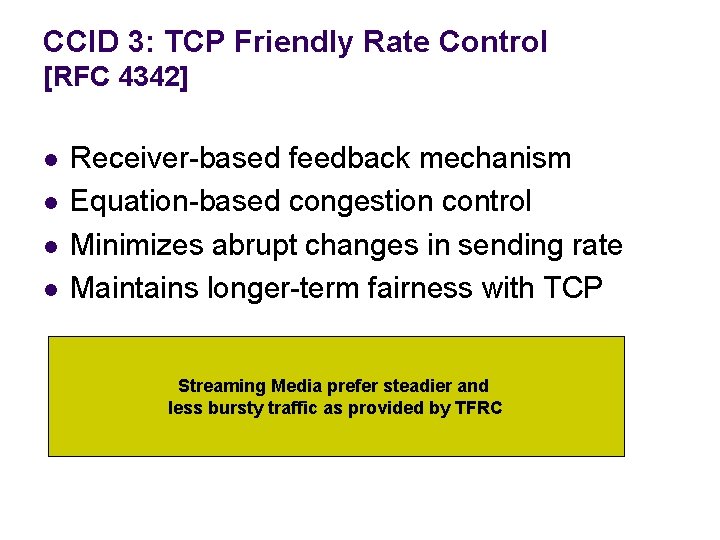 CCID 3: TCP Friendly Rate Control
[RFC 4342]

- Receiver-based feedback mechanism
- Equation-based congestion control
- Minimizes abrupt changes in sending rate
- Maintains longer-term fairness with TCP

Streaming Media prefer steadier and less bursty traffic as provided by TFRC